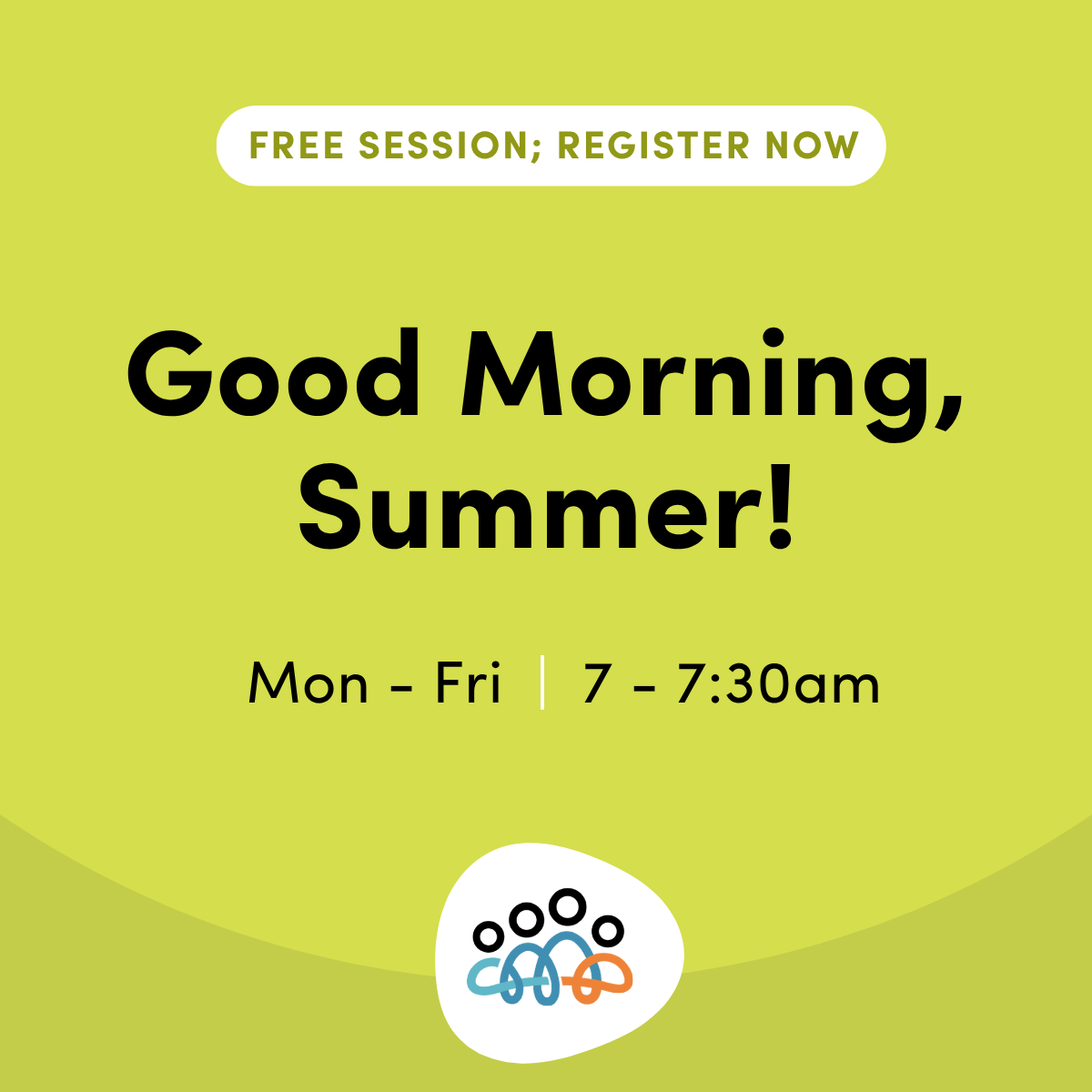 FREE SESSION; REGISTER NOW

Good Morning, Summer!

Mon - Fri | 7 - 7:30am